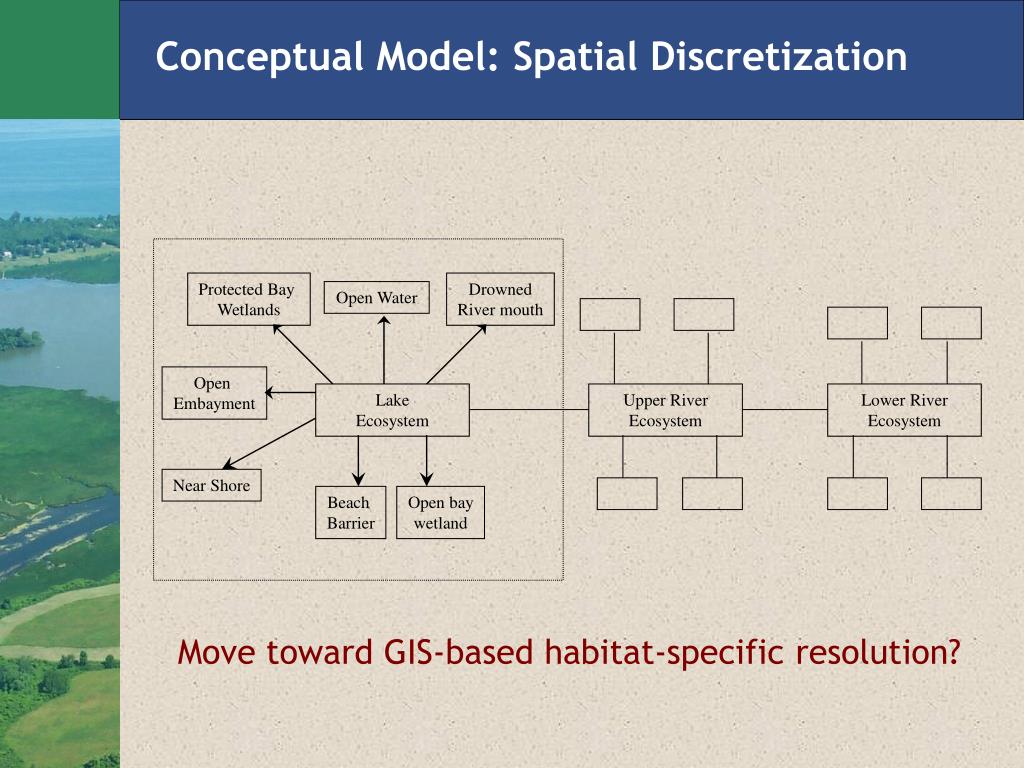 Conceptual Model: Spatial Discretization

Protected Bay Wetlands

Open Water

Drowned River mouth

Open Embayment

Lake Ecosystem

Near Shore

Beach Barrier

Open bay wetland

Upper River Ecosystem

Lower River Ecosystem

Move toward GIS-based habitat-specific resolution?